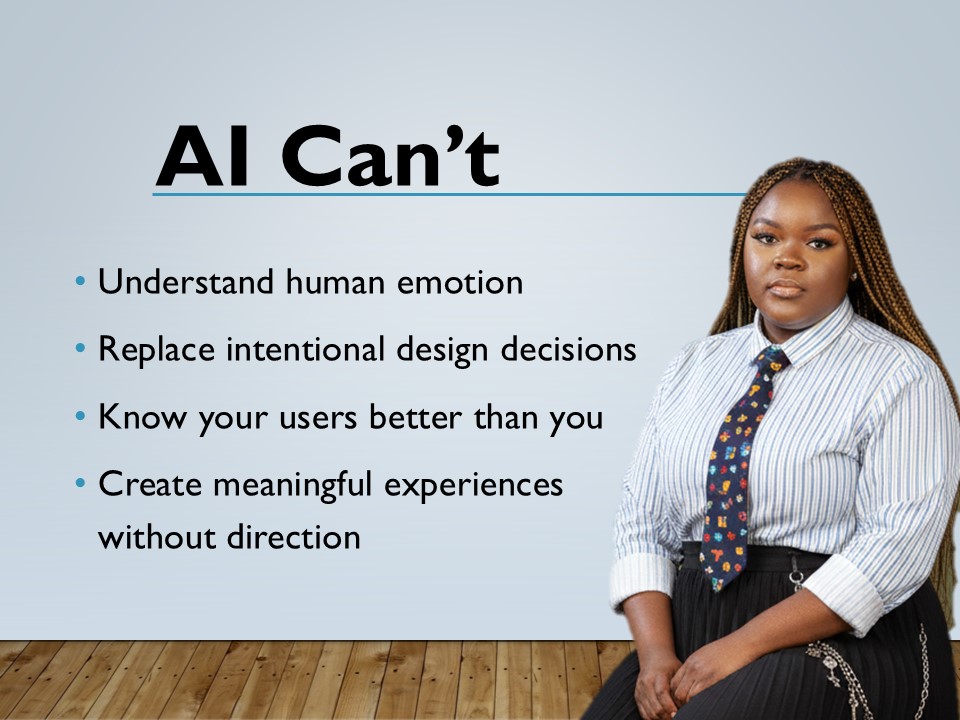 AI Can’t

• Understand human emotion
• Replace intentional design decisions
• Know your users better than you
• Create meaningful experiences without direction